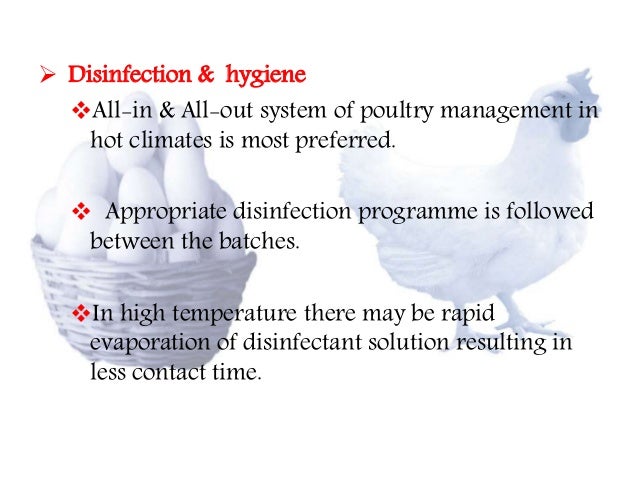 ➢ Disinfection & hygiene

❖All-in & All-out system of poultry management in hot climates is most preferred.

❖ Appropriate disinfection programme is followed between the batches.

❖In high temperature there may be rapid evaporation of disinfectant solution resulting in less contact time.